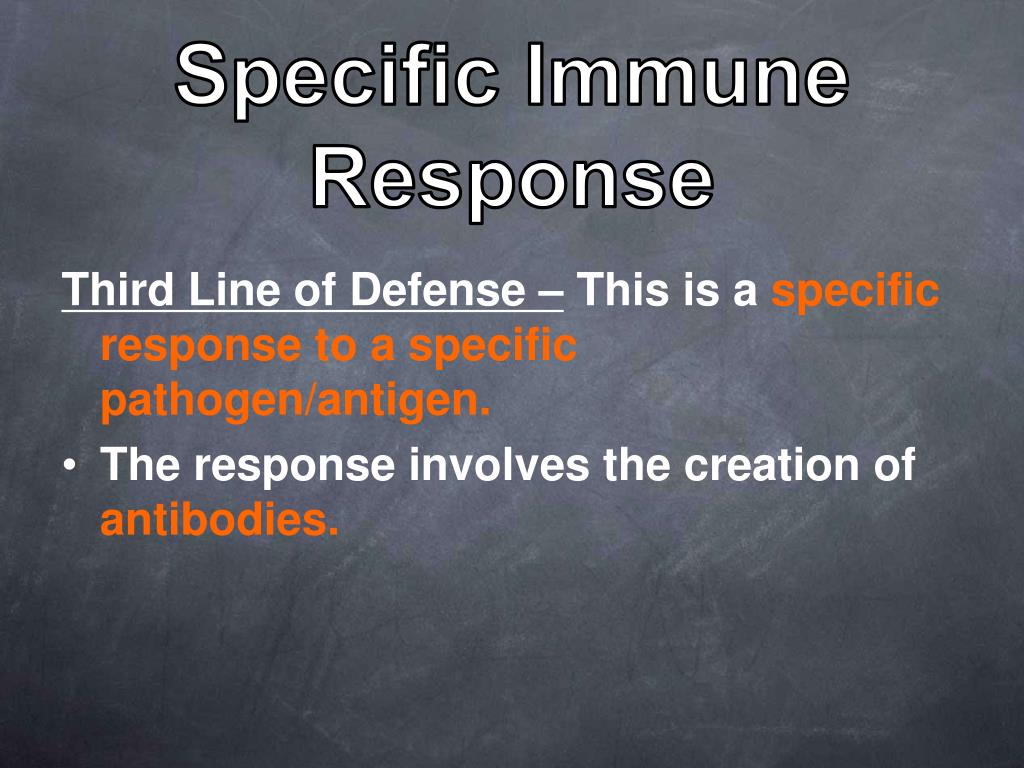 Specific Immune Response

Third Line of Defense – This is a specific response to a specific pathogen/antigen.

• The response involves the creation of antibodies.